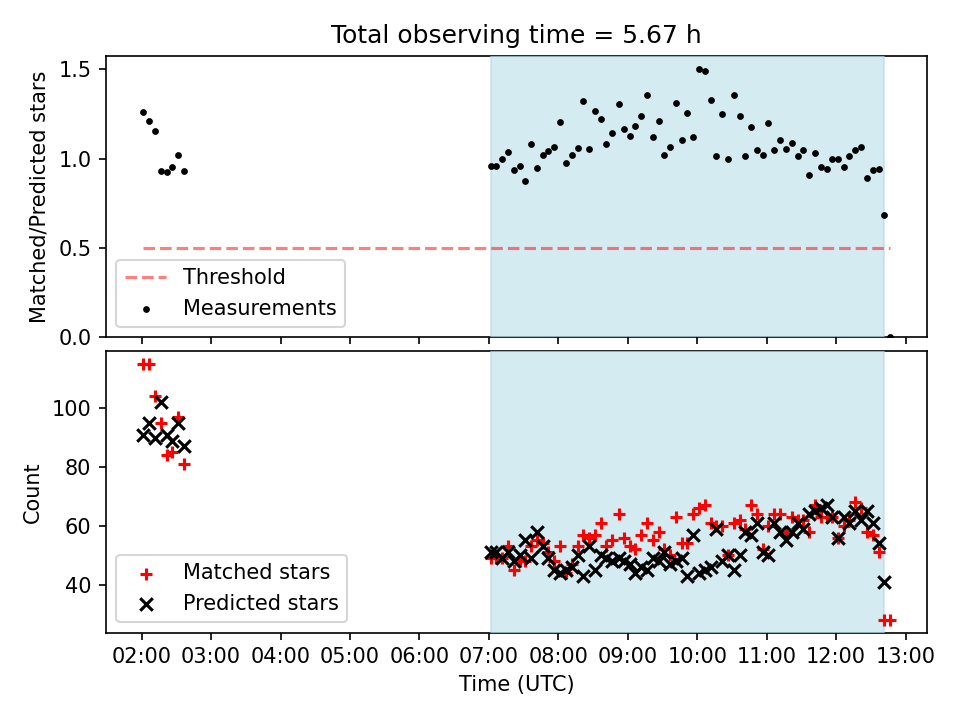 Total observing time = 5.67 h

Matched/Predicted stars

1.5
1.0
0.5
0.0

Threshold
Measurements

Count

100
80
60
40

Matched stars
Predicted stars

02:00 03:00 04:00 05:00 06:00 07:00 08:00 09:00 10:00 11:00 12:00 13:00

Time (UTC)